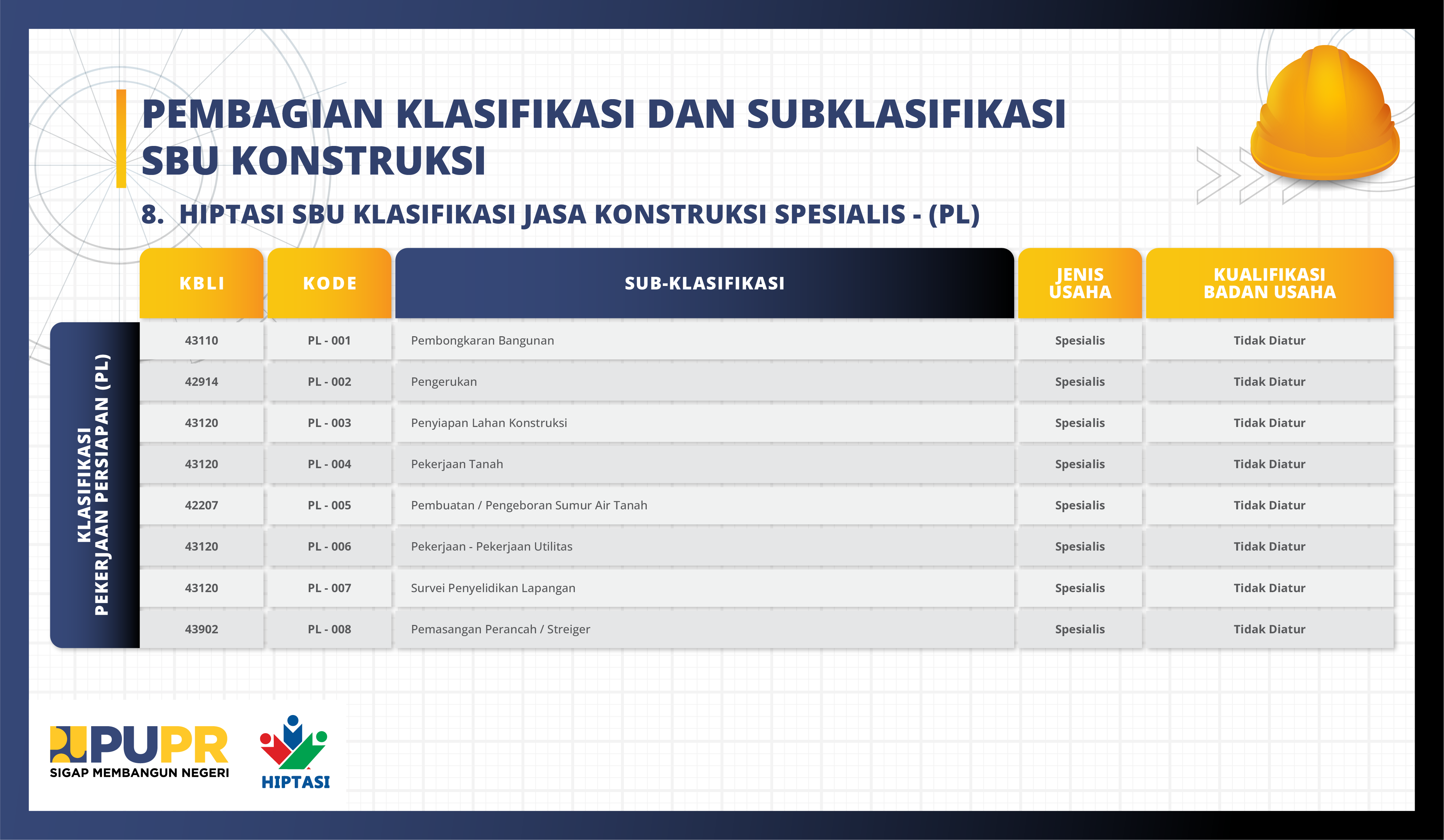 PEMBAGIAN KLASIFIKASI DAN SUBKLASIFIKASI SBU KONSTRUKSI

8. HIPTASI SBU KLASIFIKASI JASA KONSTRUKSI SPESIALIS - (PL)

KLASIFIKASI PEKERJAAN PERSIAPAN (PL)

| KBLI | KODE | SUB-KLASIFIKASI | JENIS USAHA | KUALIFIKASI BADAN USAHA |
|---|---|---|---|---|
| 43110 | PL - 001 | Pembongkaran Bangunan | Spesialis | Tidak Diatur |
| 42914 | PL - 002 | Pengerukan | Spesialis | Tidak Diatur |
| 43120 | PL - 003 | Penyiapan Lahan Konstruksi | Spesialis | Tidak Diatur |
| 43120 | PL - 004 | Pekerjaan Tanah | Spesialis | Tidak Diatur |
| 42207 | PL - 005 | Pembuatan / Pengeboran Sumur Air Tanah | Spesialis | Tidak Diatur |
| 43120 | PL - 006 | Pekerjaan - Pekerjaan Utilitas | Spesialis | Tidak Diatur |
| 43120 | PL - 007 | Survei Penyelidikan Lapangan | Spesialis | Tidak Diatur |
| 43902 | PL - 008 | Pemasangan Perancah / Streiger | Spesialis | Tidak Diatur |

PUPR
SIGAP MEMBANGUN NEGERI

HIPTASI